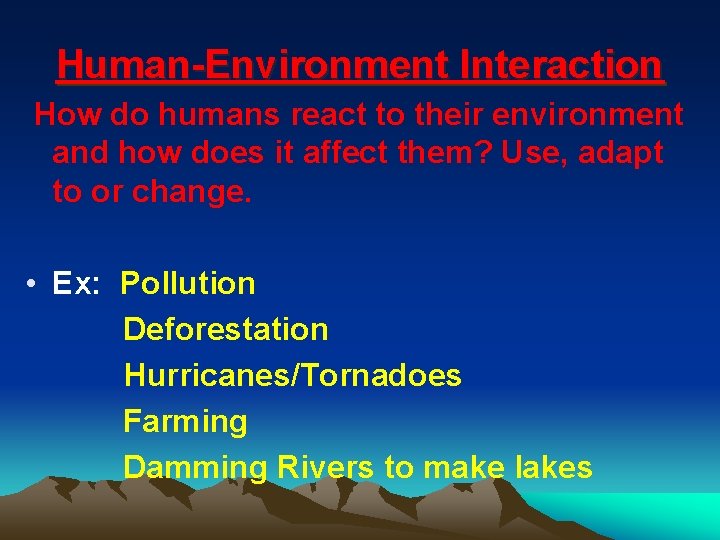 Human-Environment Interaction

How do humans react to their environment and how does it affect them? Use, adapt to or change.

• Ex: Pollution
Deforestation
Hurricanes/Tornadoes
Farming
Damming Rivers to make lakes